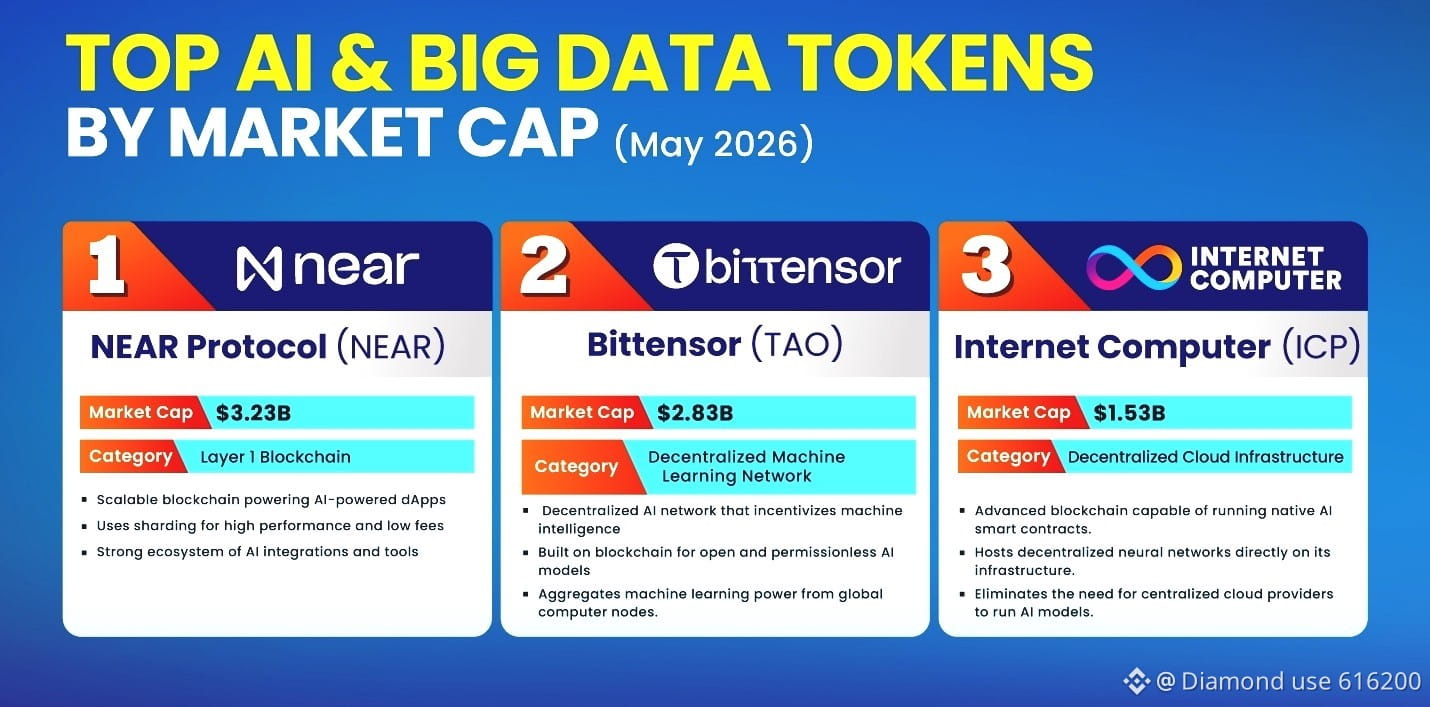 TOP AI & BIG DATA TOKENS
BY MARKET CAP (May 2026)

1 near

NEAR Protocol (NEAR)

Market Cap $3.23B

Category Layer 1 Blockchain

- Scalable blockchain powering AI-powered dApps
- Uses sharding for high performance and low fees
- Strong ecosystem of AI integrations and tools

2 bittensor

Bittensor (TAO)

Market Cap $2.83B

Category Decentralized Machine Learning Network

- Decentralized AI network that incentivizes machine intelligence
- Built on blockchain for open and permissionless AI models
- Aggregates machine learning power from global computer nodes.

3 INTERNET COMPUTER

Internet Computer (ICP)

Market Cap $1.53B

Category Decentralized Cloud Infrastructure

- Advanced blockchain capable of running native AI smart contracts.
- Hosts decentralized neural networks directly on its infrastructure.
- Eliminates the need for centralized cloud providers to run AI models.

@ Diamond use 616200